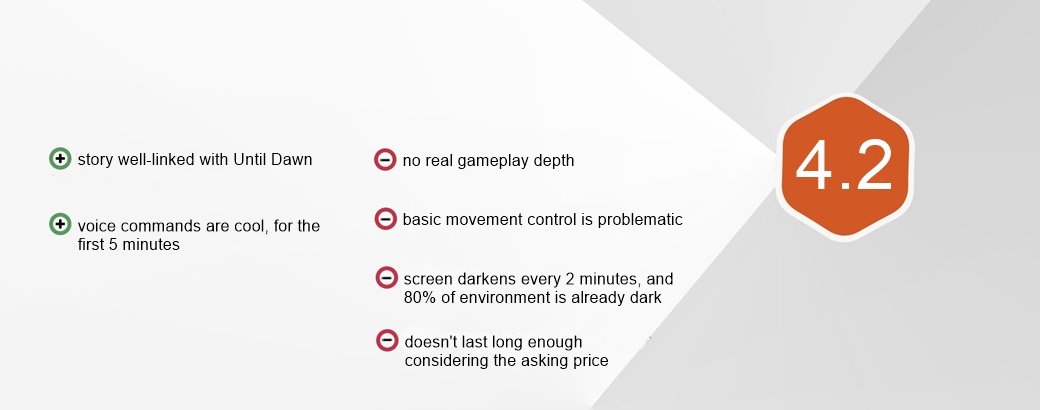 story well-linked with Until Dawn

voice commands are cool, for the first 5 minutes

no real gameplay depth

basic movement control is problematic

screen darkens every 2 minutes, and 80% of environment is already dark

doesn't last long enough considering the asking price

4.2